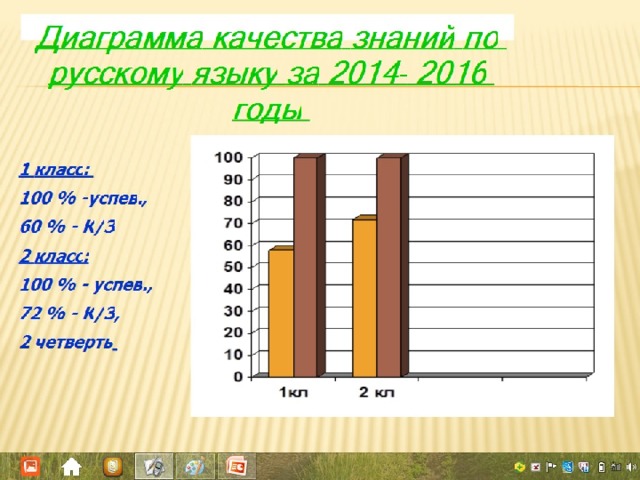 Диаграмма качества знаний по русскому языку за 2014- 2016 годы

1 класс:
100 % -успев.,
60 % - К/З
2 класс:
100 % - успев.,
72 % - К/З,
2 четверть.

100
90
80
70
60
50
40
30
20
10
0
1кл
2 кл